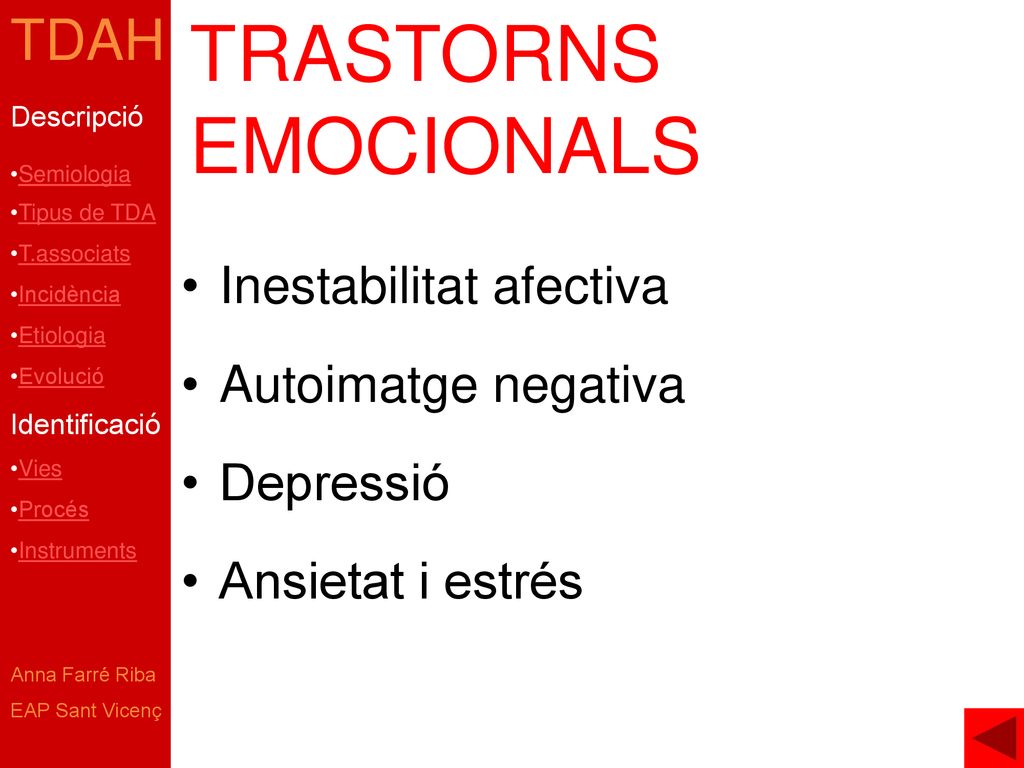 TDAH

Descripció

•Semiologia
•Tipus de TDA
•T.associats
•Incidència
•Etiologia
•Evolució

Identificació

•Vies
•Procés
•Instruments

Anna Farré Riba
EAP Sant Vicenç

TRASTORNS EMOCIONALS

• Inestabilitat afectiva
• Autoimatge negativa
• Depressió
• Ansietat i estrés